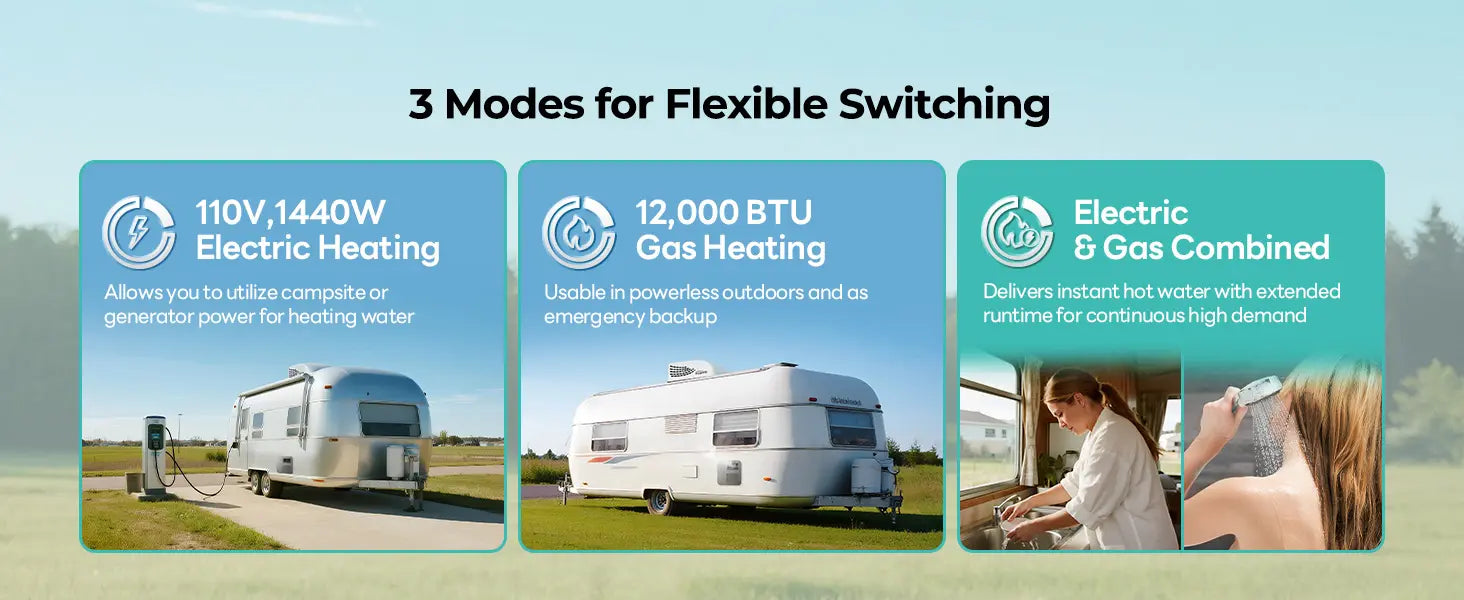 3 Modes for Flexible Switching

110V,1440W
Electric Heating

Allows you to utilize campsite or generator power for heating water

12,000 BTU
Gas Heating

Usable in powerless outdoors and as emergency backup

Electric
& Gas Combined

Delivers instant hot water with extended runtime for continuous high demand